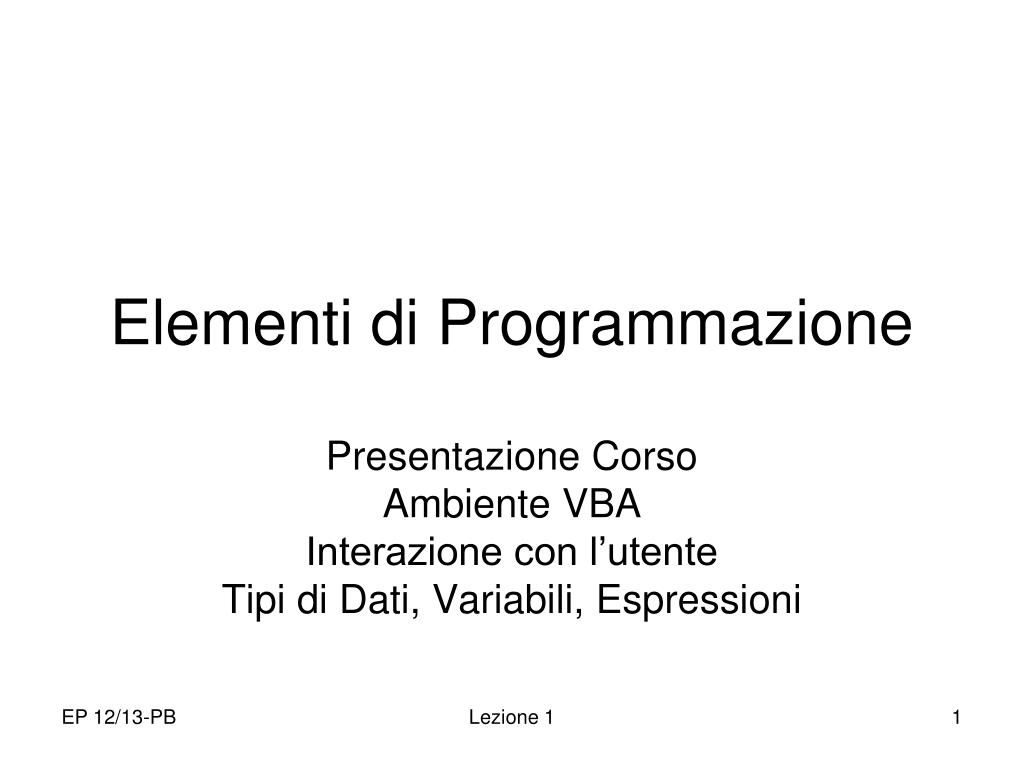 Elementi di Programmazione

Presentazione Corso
Ambiente VBA
Interazione con l’utente
Tipi di Dati, Variabili, Espressioni

EP 12/13-PB

Lezione 1

1